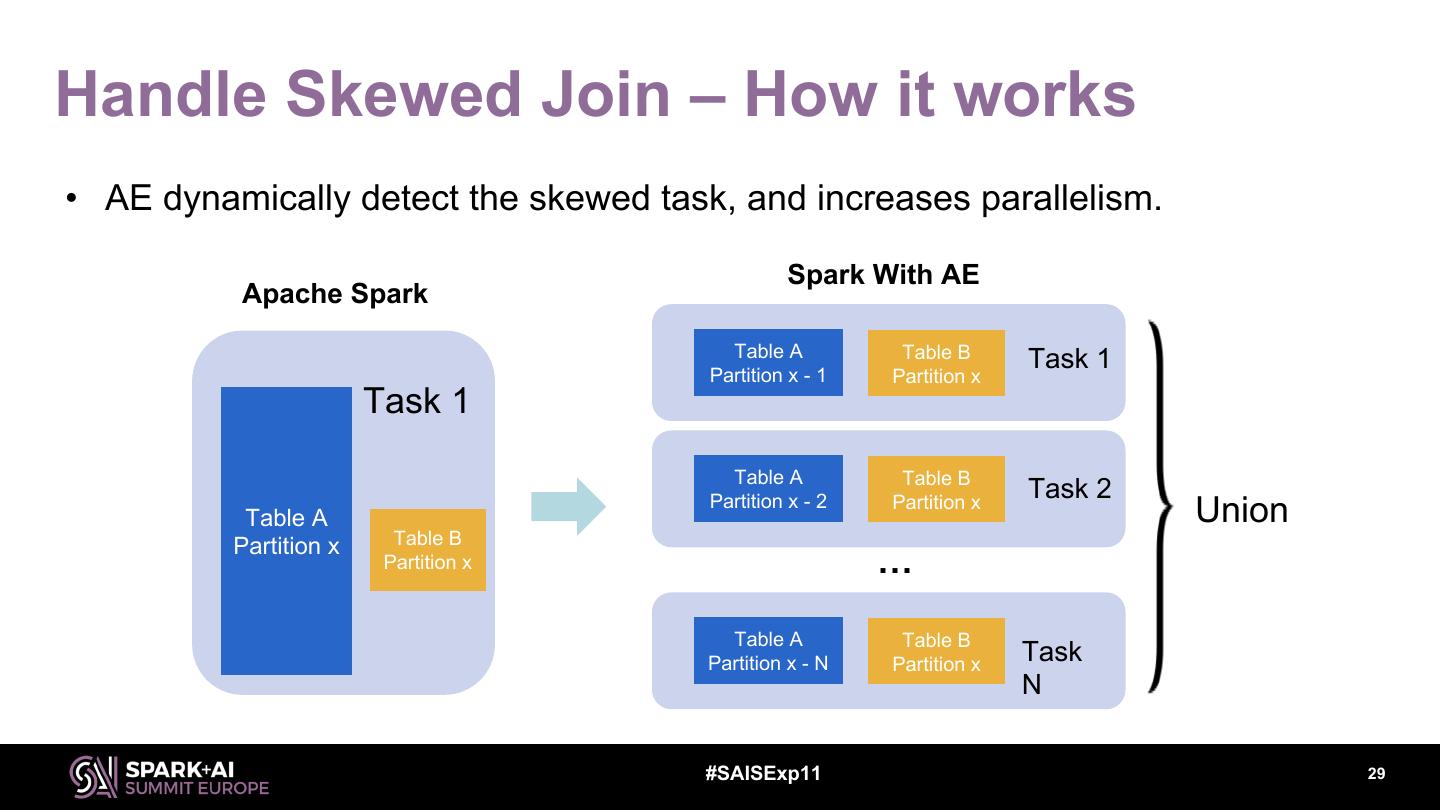 Handle Skewed Join – How it works

• AE dynamically detect the skewed task, and increases parallelism.

Apache Spark

Task 1

Table A
Partition x

Table B
Partition x

Spark With AE

Table A
Partition x - 1

Table B
Partition x

Task 1

Table A
Partition x - 2

Table B
Partition x

Task 2

…

Table A
Partition x - N

Table B
Partition x

Task
N

Union

SPARK+AI
SUMMIT EUROPE

#SAISExp11

29